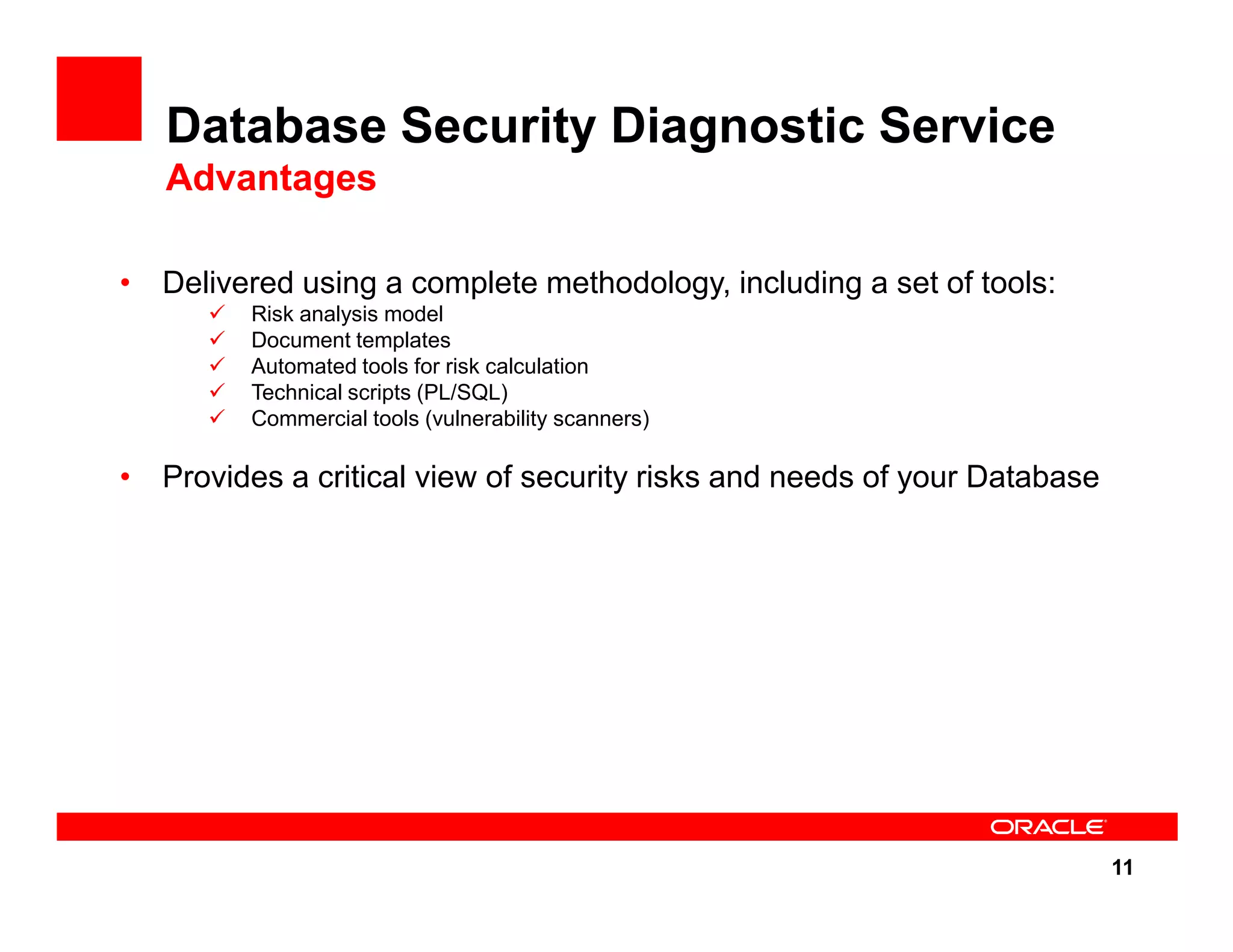 Database Security Diagnostic Service
Advantages

• Delivered using a complete methodology, including a set of tools:
✓ Risk analysis model
✓ Document templates
✓ Automated tools for risk calculation
✓ Technical scripts (PL/SQL)
✓ Commercial tools (vulnerability scanners)

• Provides a critical view of security risks and needs of your Database

ORACLE

11